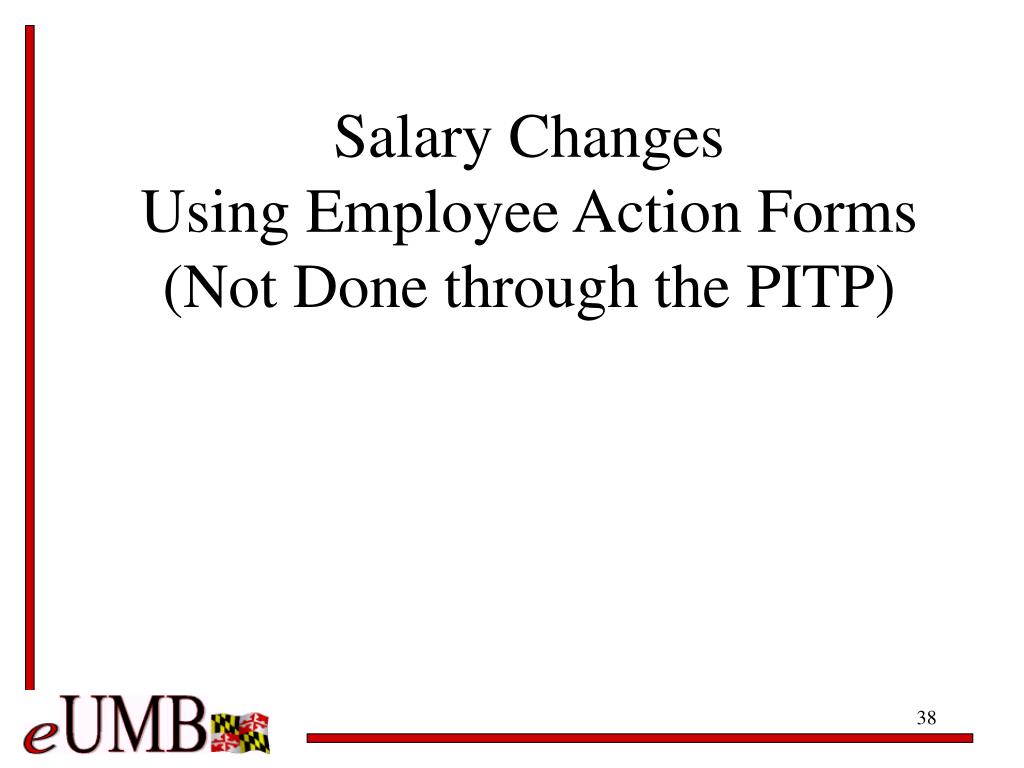 Salary Changes
Using Employee Action Forms
(Not Done through the PITP)

eUMB

38